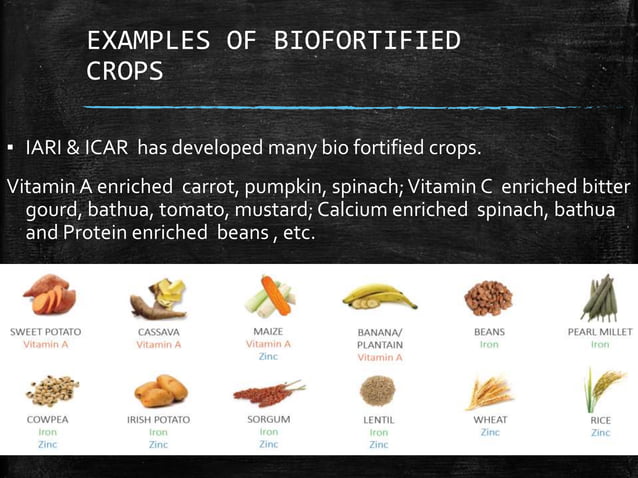 EXAMPLES OF BIOFORTIFIED CROPS

▪ IARI & ICAR has developed many bio fortified crops.

Vitamin A enriched carrot, pumpkin, spinach; Vitamin C enriched bitter gourd, bathua, tomato, mustard; Calcium enriched spinach, bathua and Protein enriched beans , etc.

SWEET POTATO
Vitamin A

CASSAVA
Vitamin A

MAIZE
Vitamin A
Zinc

BANANA/ PLANTAIN
Vitamin A

BEANS
Iron

PEARL MILLET
Iron

COWPEA
Iron
Zinc

IRISH POTATO
Iron
Zinc

SORGUM
Iron
Zinc

LENTIL
Iron
Zinc

WHEAT
Zinc

RICE
Zinc